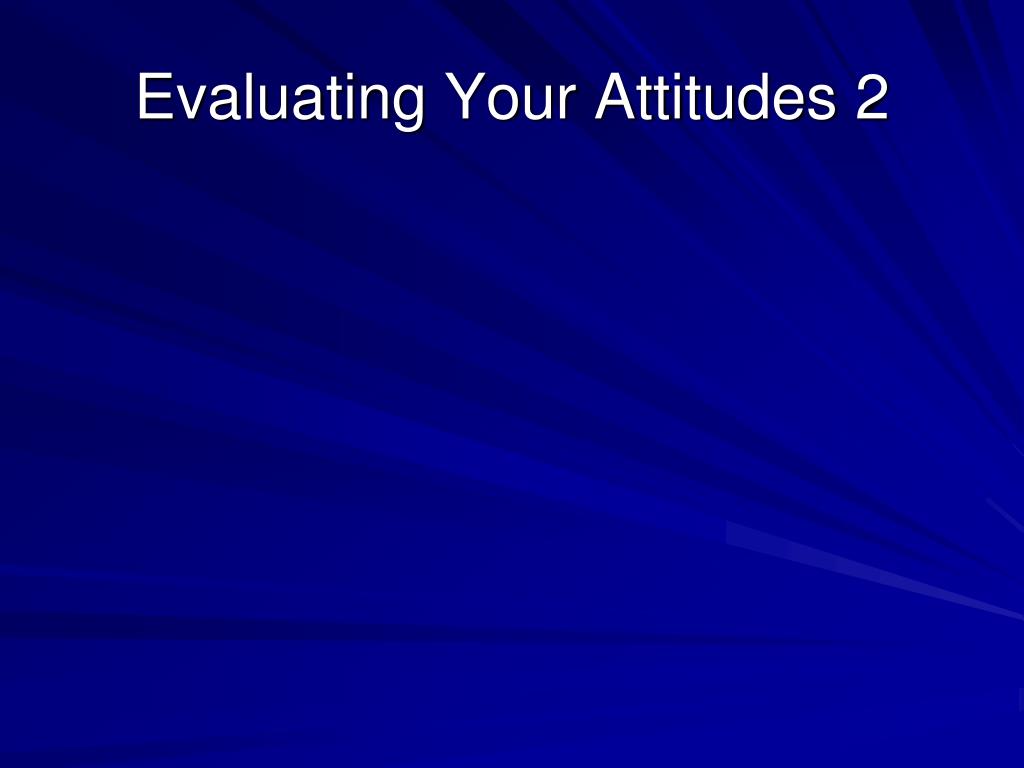 Evaluating Your Attitudes 2